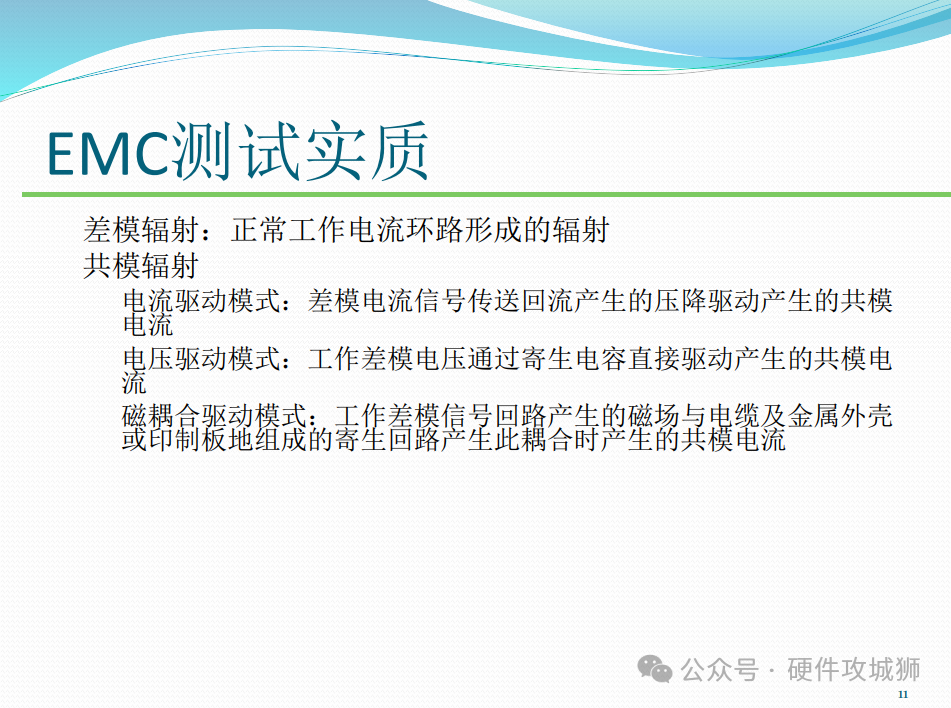 EMC测试实质

差模辐射：正常工作电流环路形成的辐射

共模辐射

电流驱动模式：差模电流信号传送回流产生的压降驱动产生的共模电流

电压驱动模式：工作差模电压通过寄生电容直接驱动产生的共模电流

磁耦合驱动模式：工作差模信号回路产生的磁场与电缆及金属外壳或印制板地组成的寄生回路产生此耦合时产生的共模电流

公众号 · 硬件攻城狮

11